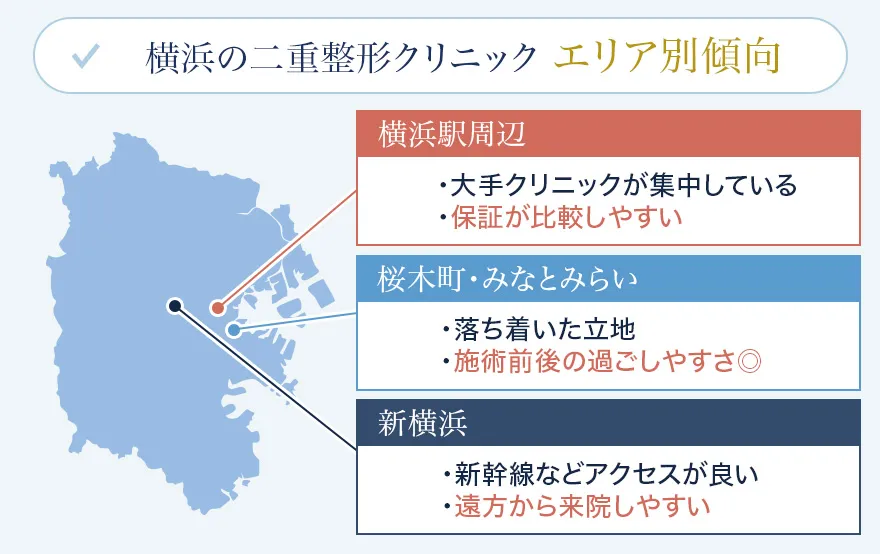 横浜の二重整形クリニック エリア別傾向

横浜駅周辺

・大手クリニックが集中している
・保証が比較しやすい

桜木町・みなとみらい

・落ち着いた立地
・施術前後の過ごしやすさ◎

新横浜

・新幹線などアクセスが良い
・遠方から来院しやすい